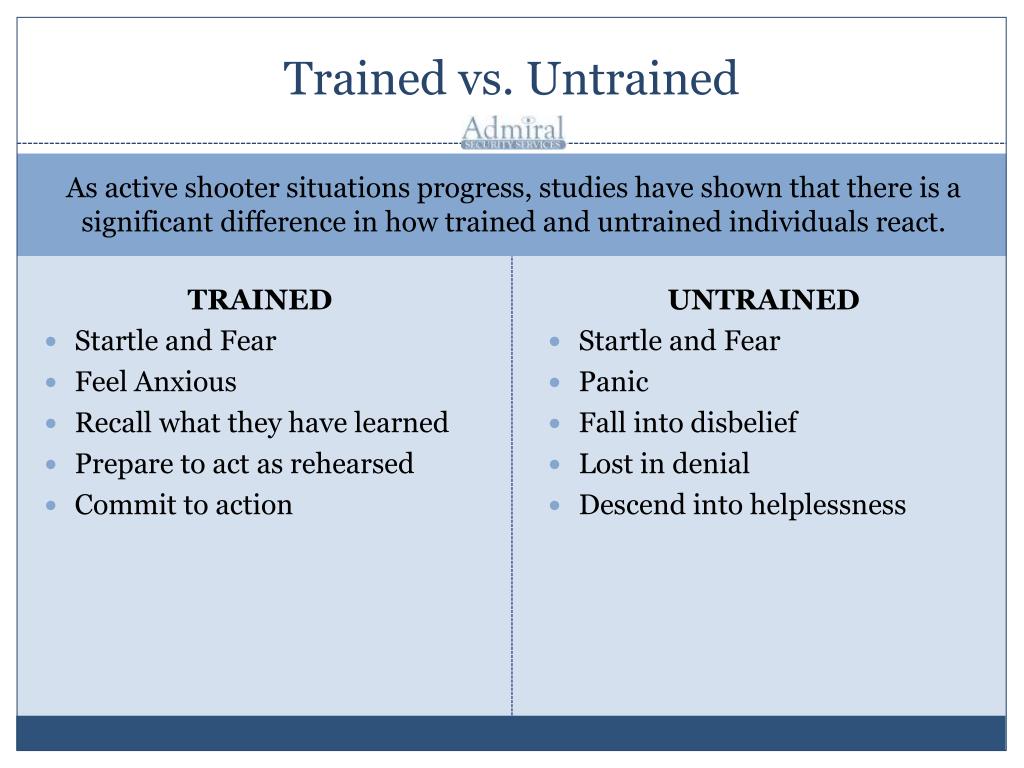 Trained vs. Untrained

Admiral
SECURITY SERVICES

As active shooter situations progress, studies have shown that there is a significant difference in how trained and untrained individuals react.

TRAINED
- Startle and Fear
- Feel Anxious
- Recall what they have learned
- Prepare to act as rehearsed
- Commit to action

UNTRAINED
- Startle and Fear
- Panic
- Fall into disbelief
- Lost in denial
- Descend into helplessness